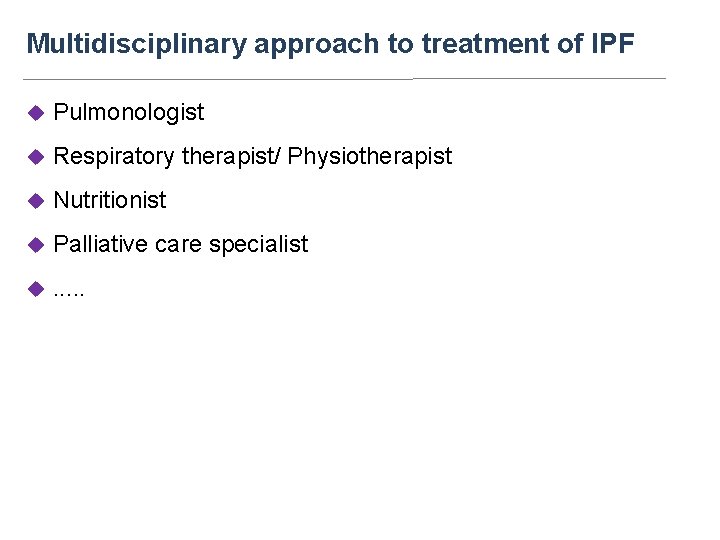 Multidisciplinary approach to treatment of IPF

◆ Pulmonologist

◆ Respiratory therapist/ Physiotherapist

◆ Nutritionist

◆ Palliative care specialist

◆ .....